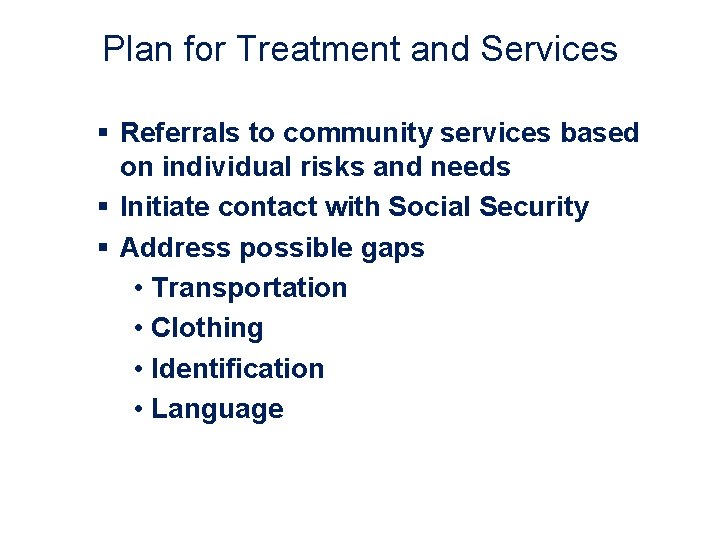 Plan for Treatment and Services

▪ Referrals to community services based on individual risks and needs
▪ Initiate contact with Social Security
▪ Address possible gaps
  • Transportation
  • Clothing
  • Identification
  • Language